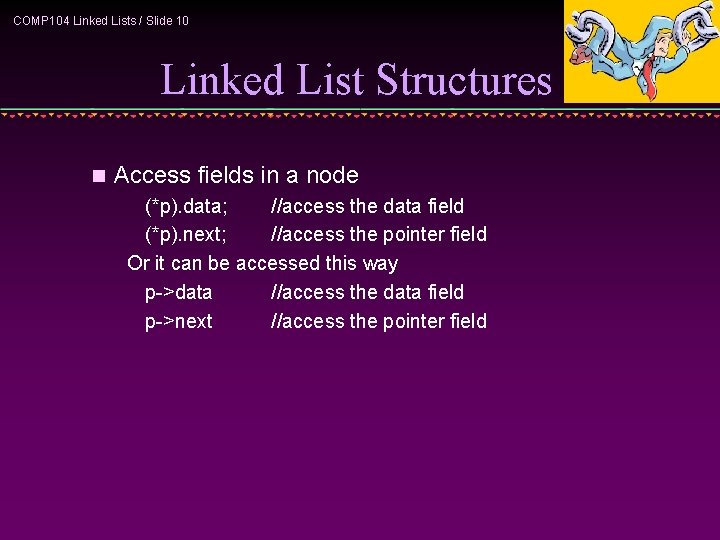 COMP104 Linked Lists / Slide 10

Linked List Structures

Access fields in a node

(*p).data; //access the data field
(*p).next; //access the pointer field

Or it can be accessed this way

p->data //access the data field
p->next //access the pointer field